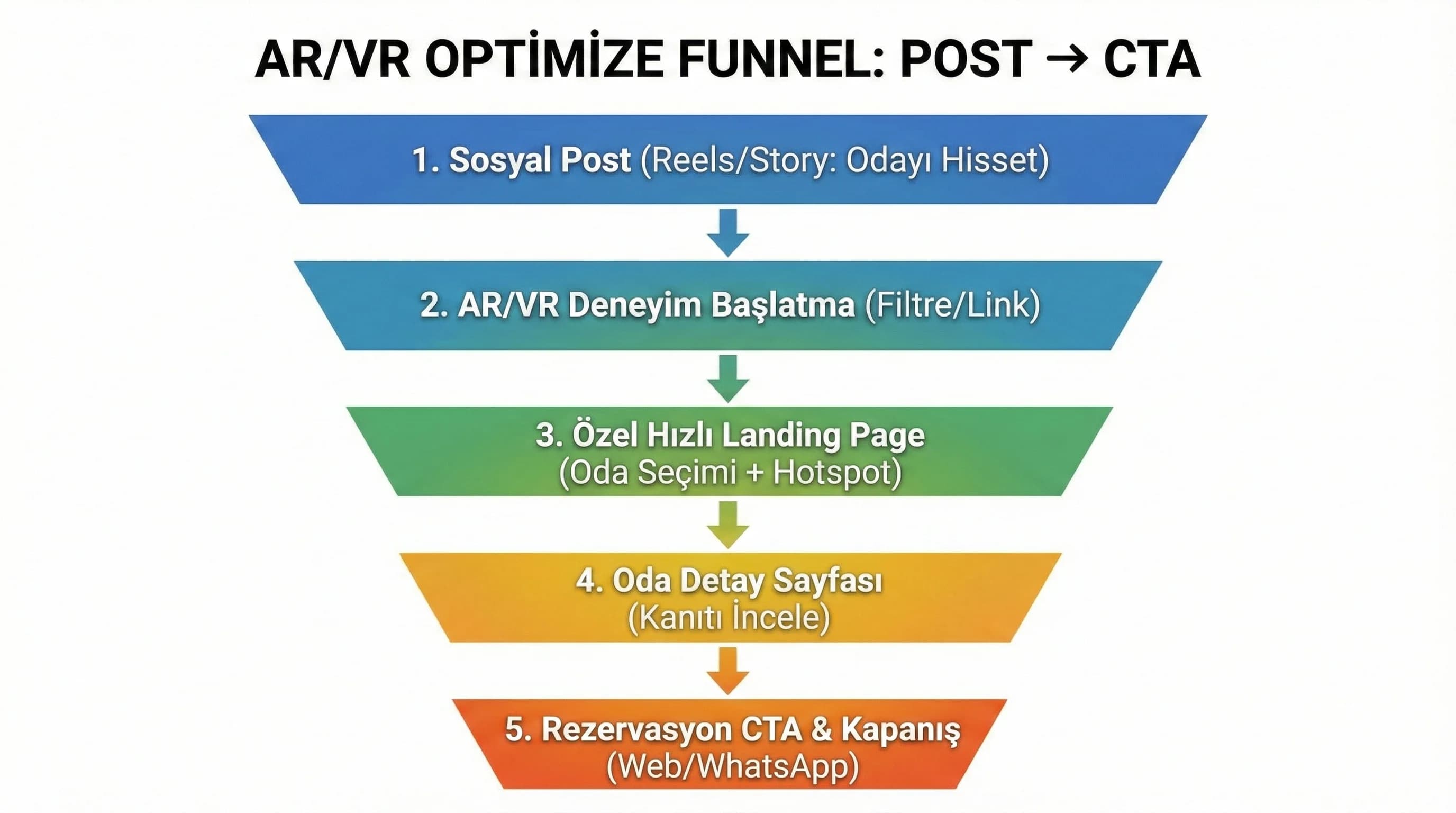 AR/VR OPTİMİZE FUNNEL: POST → CTA

1. Sosyal Post (Reels/Story: Odayı Hisset)

2. AR/VR Deneyim Başlatma (Filtre/Link)

3. Özel Hızlı Landing Page (Oda Seçimi + Hotspot)

4. Oda Detay Sayfası (Kanıtı İncele)

5. Rezervasyon CTA & Kapanış (Web/WhatsApp)